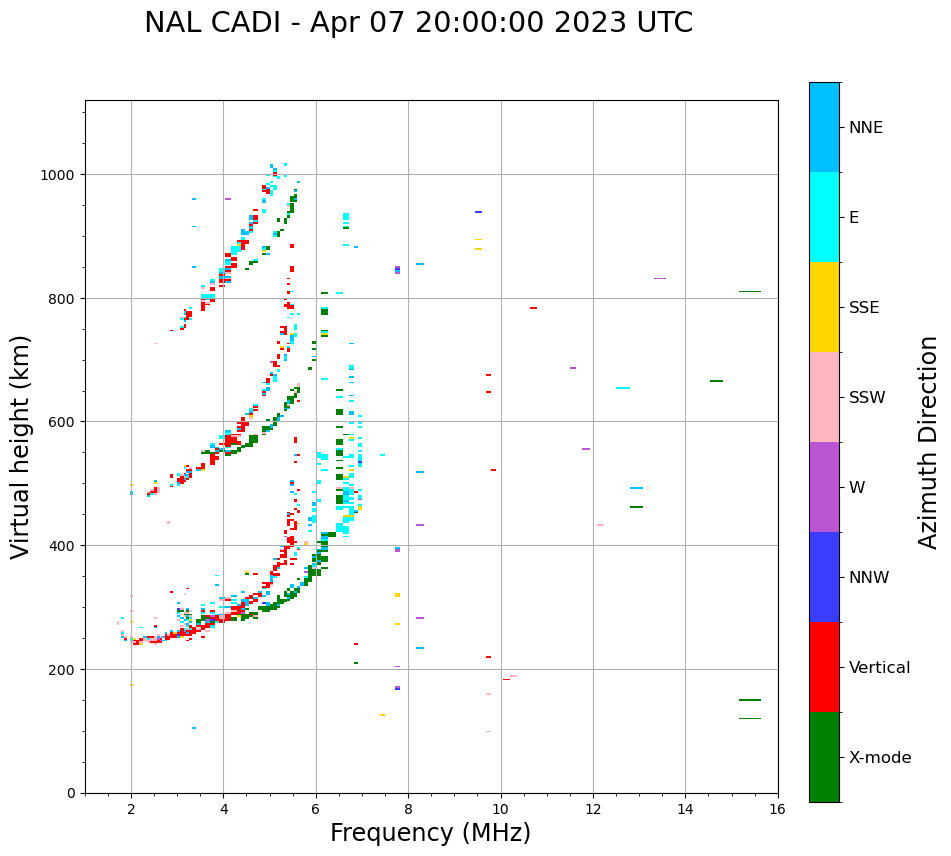 NAL CADI - Apr 07 20:00:00 2023 UTC

Virtual height (km)

1000
800
600
400
200
0

2
4
6
8
10
12
14
16

Frequency (MHz)

NNE
E
SSE
SSW
W
NNW
Vertical
X-mode

Azimuth Direction